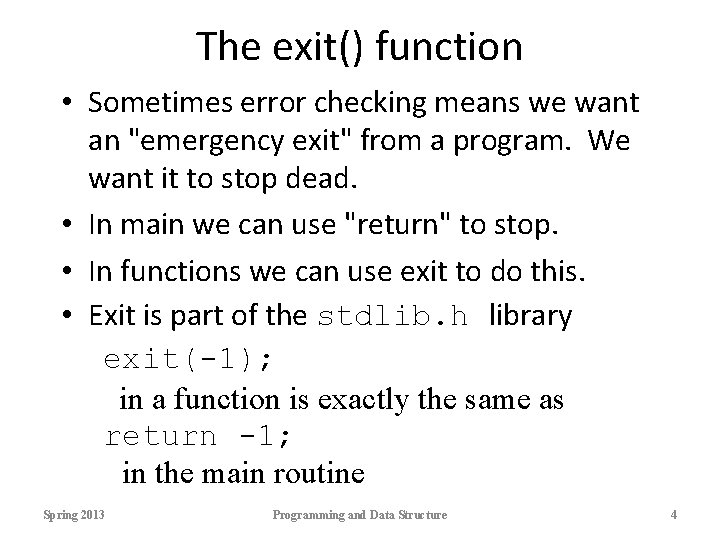 The exit() function

• Sometimes error checking means we want an "emergency exit" from a program. We want it to stop dead.

• In main we can use "return" to stop.

• In functions we can use exit to do this.

• Exit is part of the stdlib.h library

exit(-1);
in a function is exactly the same as
return -1;
in the main routine

Spring 2013 Programming and Data Structure 4